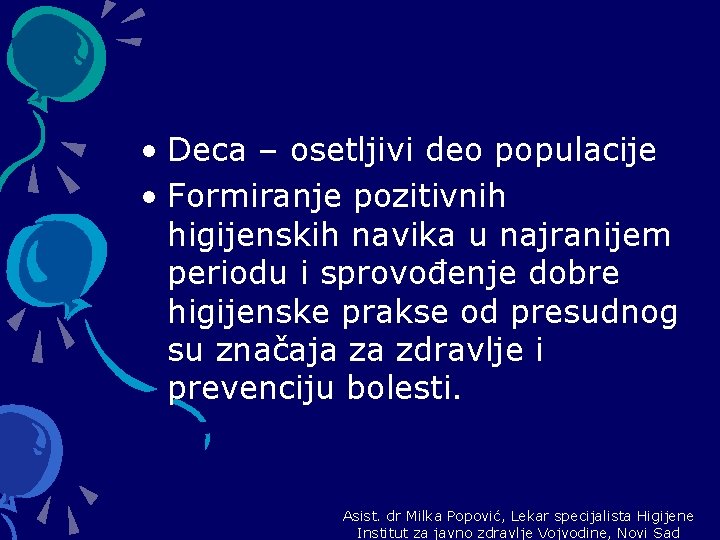 • Deca – osetljivi deo populacije
• Formiranje pozitivnih higijenskih navika u najranijem periodu i sprovođenje dobre higijenske prakse od presudnog su značaja za zdravlje i prevenciju bolesti.

Asist. dr Milka Popović, Lekar specijalista Higijene
Institut za javno zdravlje Vojvodine, Novi Sad